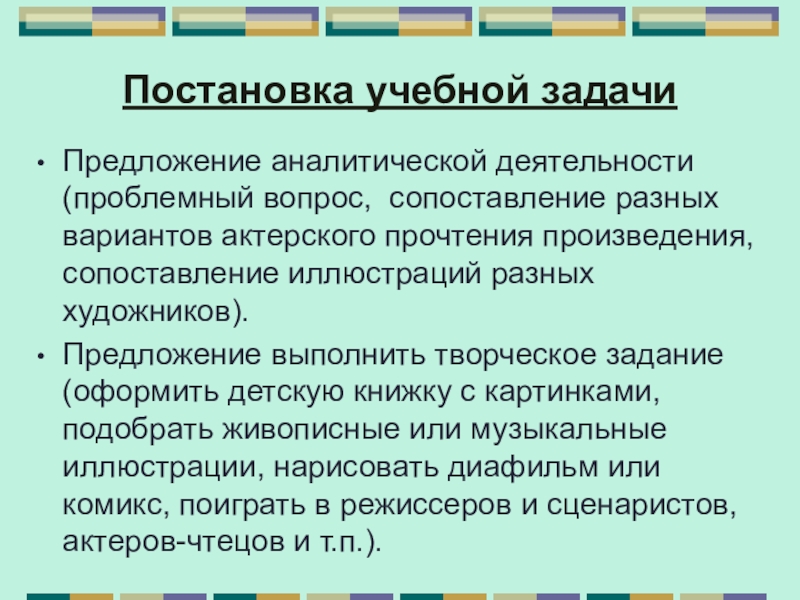 Постановка учебной задачи

• Предложение аналитической деятельности (проблемный вопрос, сопоставление разных вариантов актерского прочтения произведения, сопоставление иллюстраций разных художников).

• Предложение выполнить творческое задание (оформить детскую книжку с картинками, подобрать живописные или музыкальные иллюстрации, нарисовать диафильм или комикс, поиграть в режиссеров и сценаристов, актеров-чтецов и т.п.).